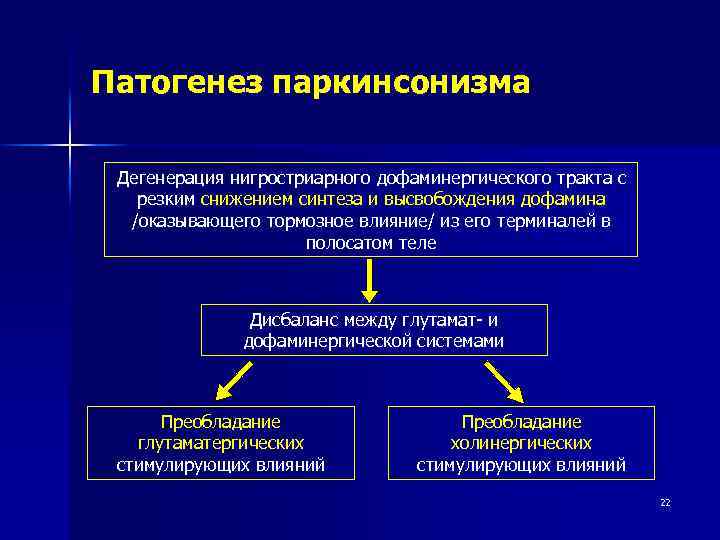 Патогенез паркинсонизма

Дегенерация нигростриарного дофаминергического тракта с резким снижением синтеза и высвобождения дофамина /оказывающего тормозное влияние/ из его терминалей в полосатом теле

Дисбаланс между глутамат- и дофаминергической системами

Преобладание глутаматергических стимулирующих влияний

Преобладание холинергических стимулирующих влияний

22